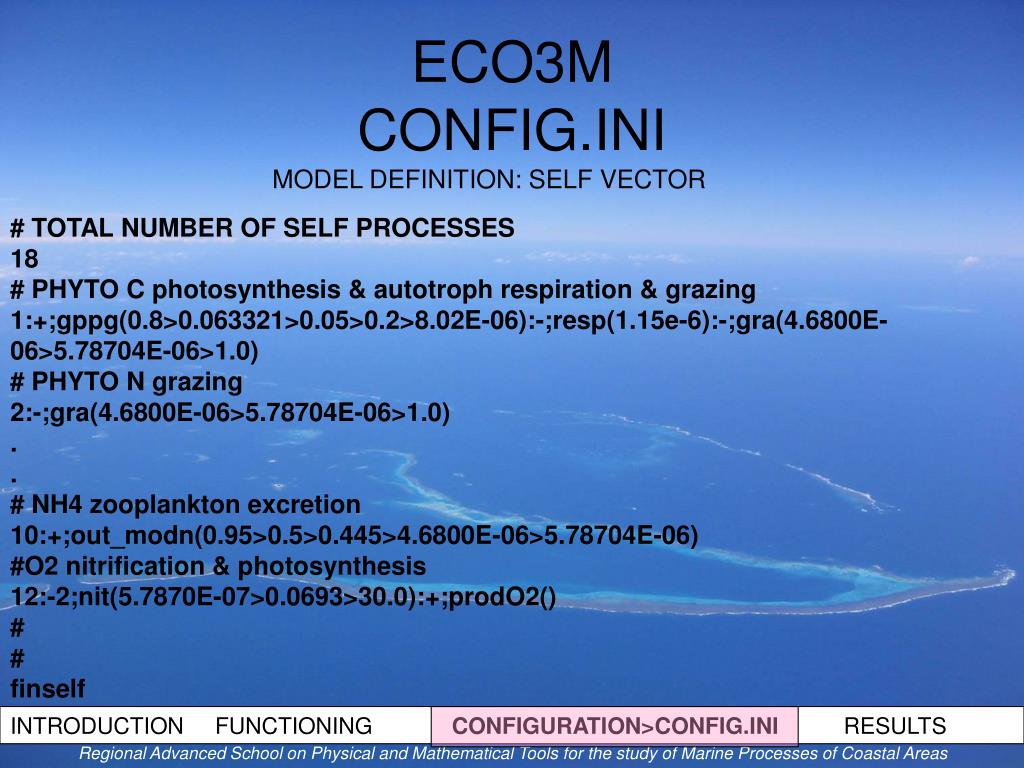 ECO3M
CONFIG.INI
MODEL DEFINITION: SELF VECTOR

# TOTAL NUMBER OF SELF PROCESSES
18
# PHYTO C photosynthesis & autotroph respiration & grazing
1:+;gppg(0.8>0.063321>0.05>0.2>8.02E-06):-;resp(1.15e-6):-;gra(4.6800E-06>5.78704E-06>1.0)
# PHYTO N grazing
2:-;gra(4.6800E-06>5.78704E-06>1.0)
.
.
# NH4 zooplankton excretion
10:+;out_modn(0.95>0.5>0.445>4.6800E-06>5.78704E-06)
#O2 nitrification & photosynthesis
12:-2;nit(5.7870E-07>0.0693>30.0):+;prodO2()
#
#
finself

INTRODUCTION FUNCTIONING CONFIGURATION>CONFIG.INI RESULTS

Regional Advanced School on Physical and Mathematical Tools for the study of Marine Processes of Coastal Areas